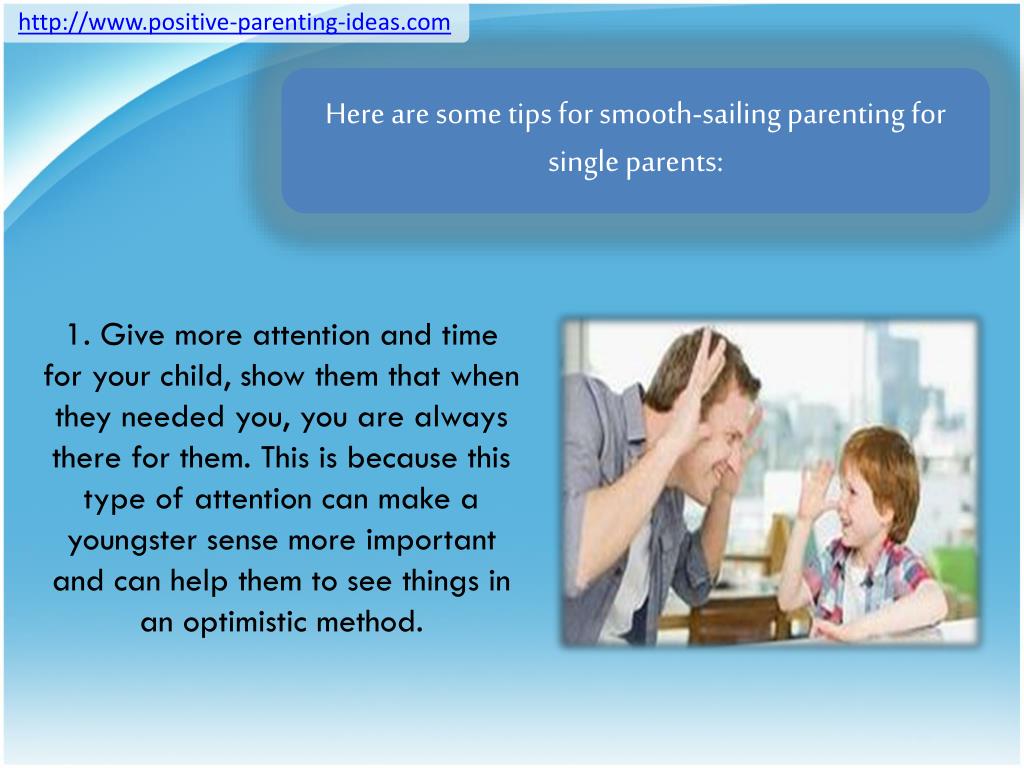 http://www.positive-parenting-ideas.com

Here are some tips for smooth-sailing parenting for single parents:

1. Give more attention and time for your child, show them that when they needed you, you are always there for them. This is because this type of attention can make a youngster sense more important and can help them to see things in an optimistic method.